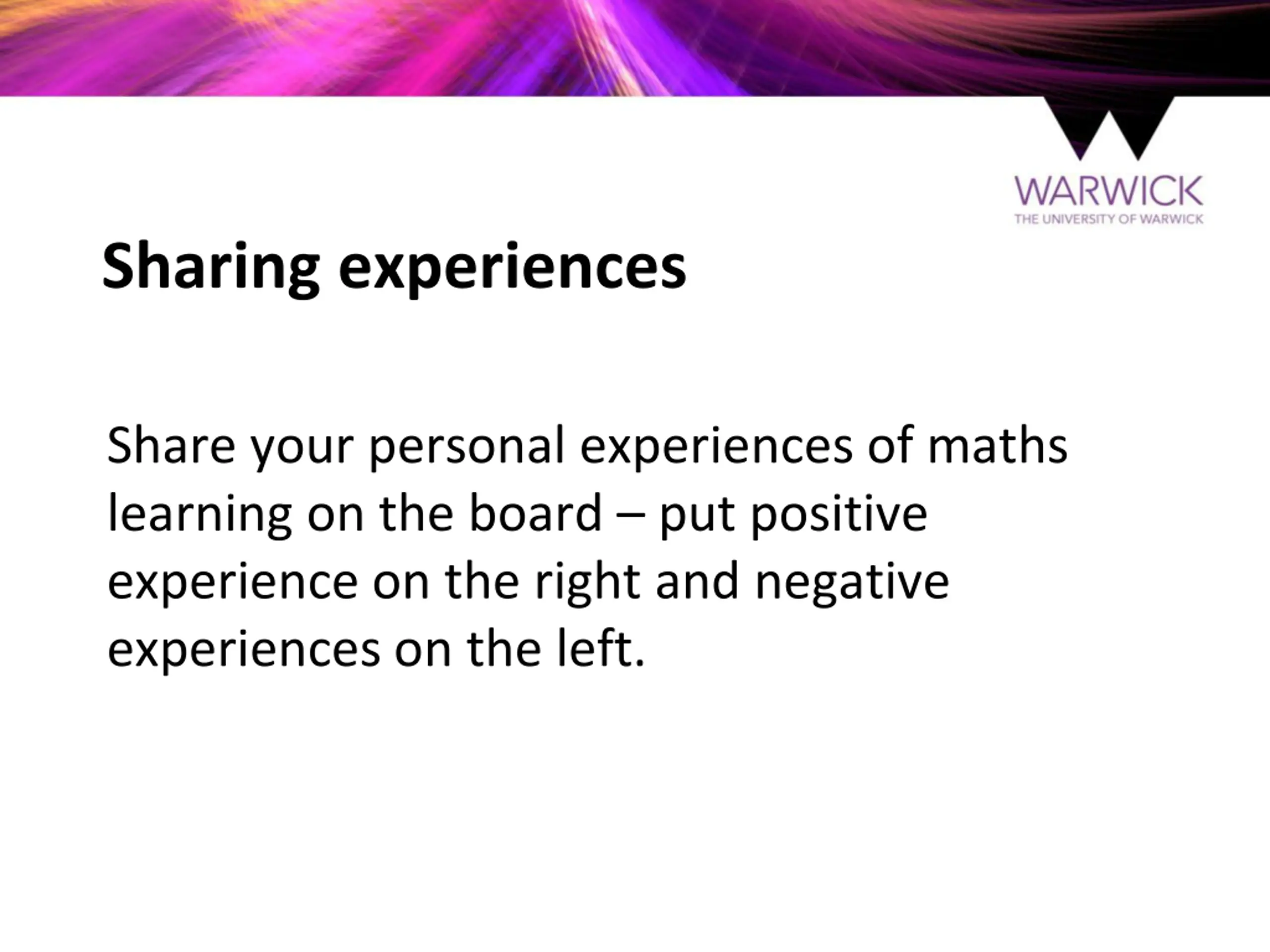 WARWICK
THE UNIVERSITY OF WARWICK

Sharing experiences

Share your personal experiences of maths learning on the board – put positive experience on the right and negative experiences on the left.